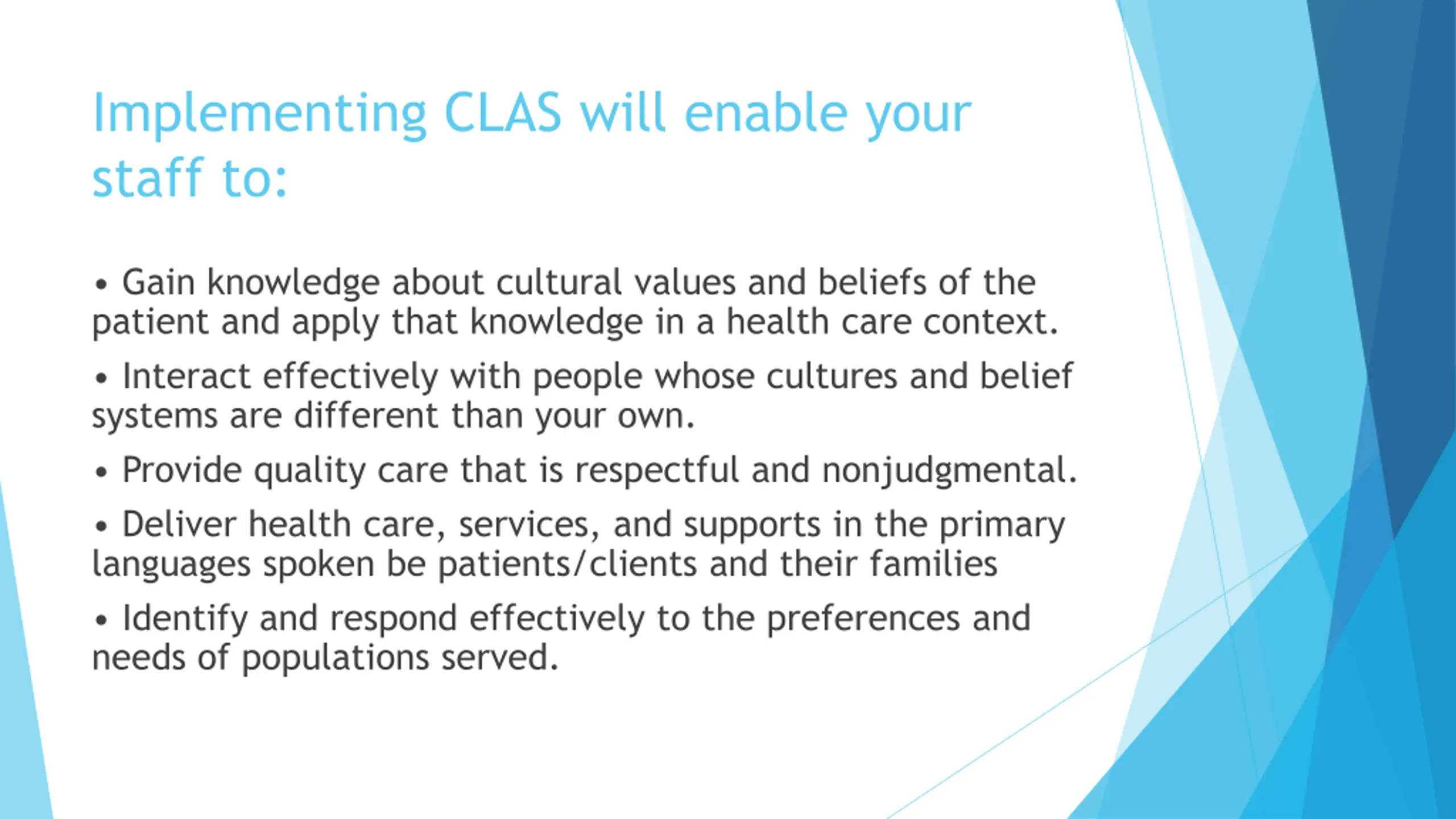 Implementing CLAS will enable your staff to:

• Gain knowledge about cultural values and beliefs of the patient and apply that knowledge in a health care context.

• Interact effectively with people whose cultures and belief systems are different than your own.

• Provide quality care that is respectful and nonjudgmental.

• Deliver health care, services, and supports in the primary languages spoken be patients/clients and their families

• Identify and respond effectively to the preferences and needs of populations served.